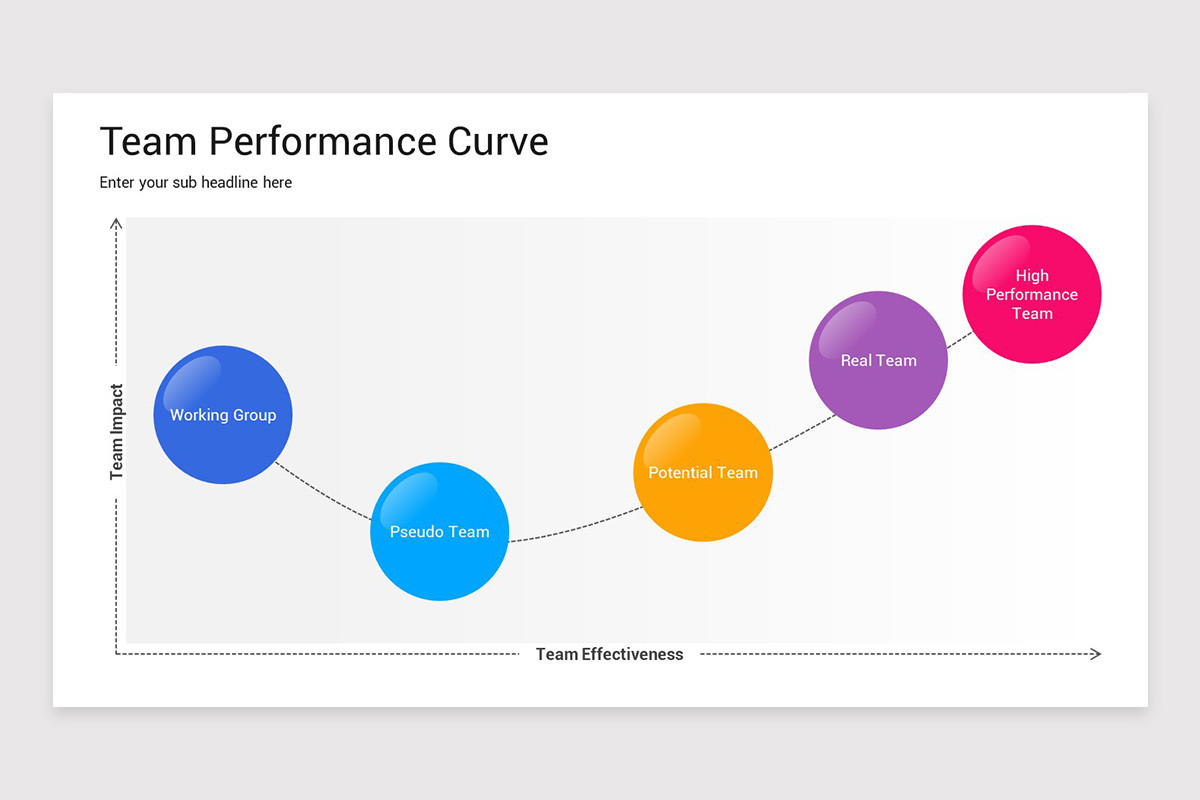 Team Performance Curve

Enter your sub headline here

Team Impact

Working Group

Pseudo Team

Potential Team

Real Team

High Performance Team

Team Effectiveness